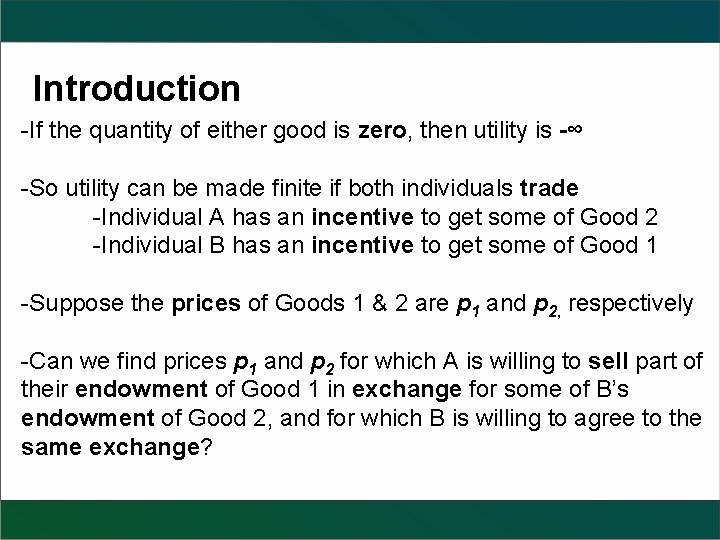 Introduction

-If the quantity of either good is zero, then utility is $-\infty$

-So utility can be made finite if both individuals trade
-Individual A has an incentive to get some of Good 2
-Individual B has an incentive to get some of Good 1

-Suppose the prices of Goods 1 & 2 are $p_1$ and $p_2$, respectively

-Can we find prices $p_1$ and $p_2$ for which A is willing to sell part of their endowment of Good 1 in exchange for some of B's endowment of Good 2, and for which B is willing to agree to the same exchange?